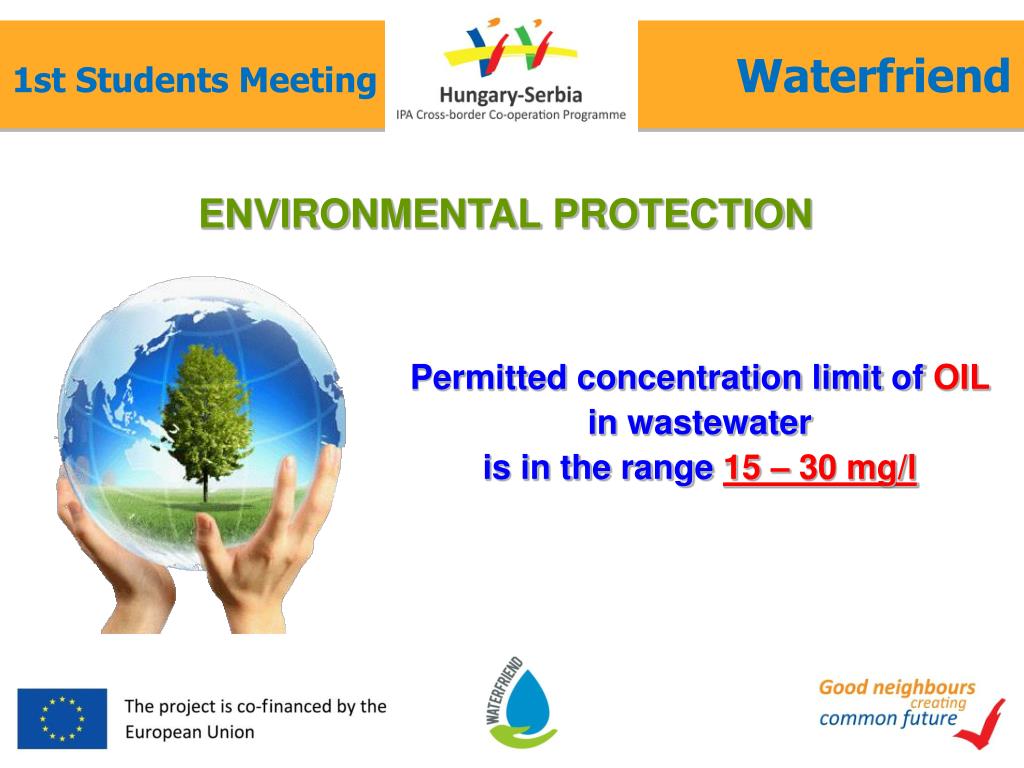 1st Students Meeting

Hungary-Serbia
IPA Cross-border Co-operation Programme

Waterfriend

ENVIRONMENTAL PROTECTION

Permitted concentration limit of OIL in wastewater is in the range 15 – 30 mg/l

The project is co-financed by the European Union

WATERFRIEND

Good neighbours creating common future